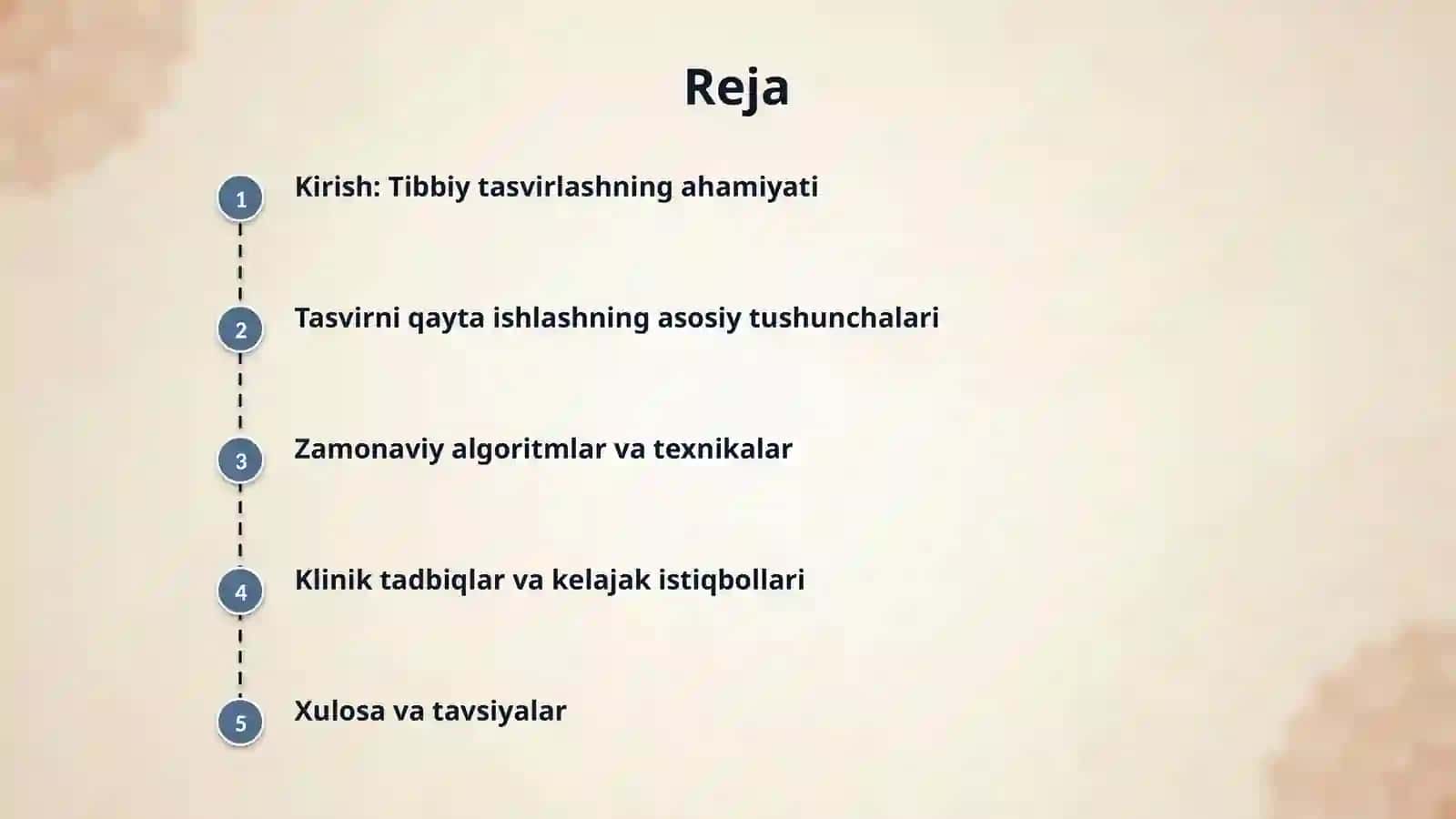 Reja

1 Kirish: Tibbiy tasvirlashning ahamiyati

2 Tasvirni qayta ishlashning asosiy tushunchalari

3 Zamonaviy algoritmlar va texnikalar

4 Klinik tadbiqlar va kelajak istiqbollari

5 Xulosa va tavsiyalar